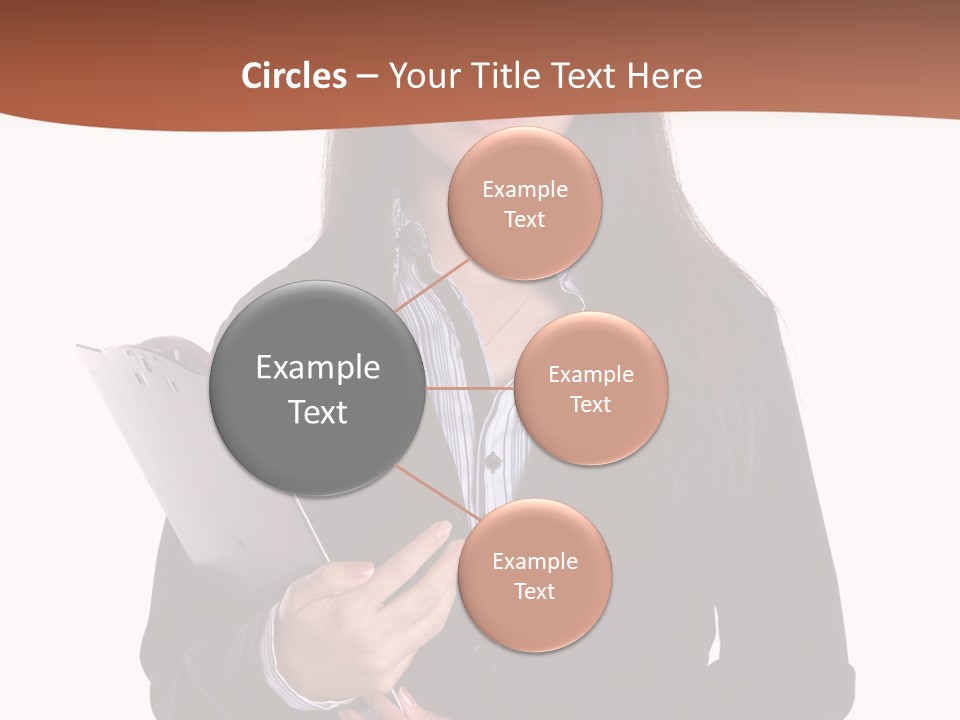 Circles – Your Title Text Here

Example Text

Example Text

Example Text

Example Text